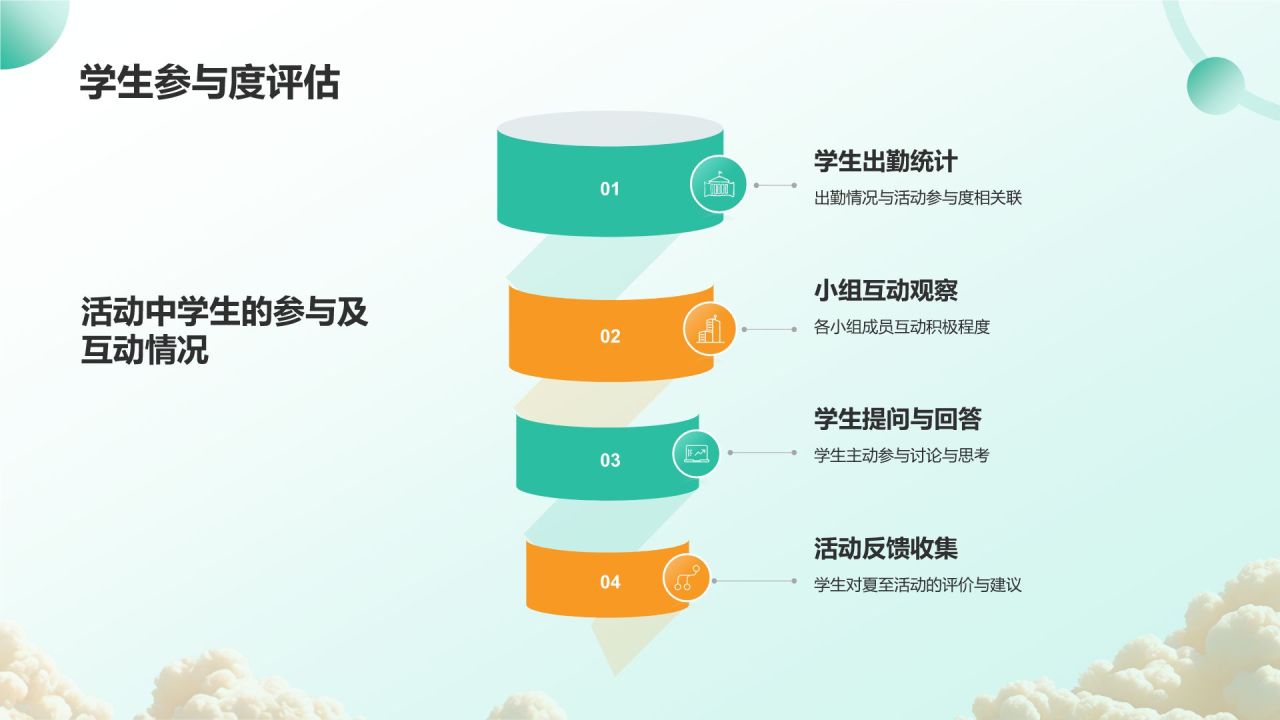 学生参与度评估

活动中学生的参与及互动情况

01

学生出勤统计

出勤情况与活动参与度相关联

02

小组互动观察

各小组成员互动积极程度

03

学生提问与回答

学生主动参与讨论与思考

04

活动反馈收集

学生对夏至活动的评价与建议